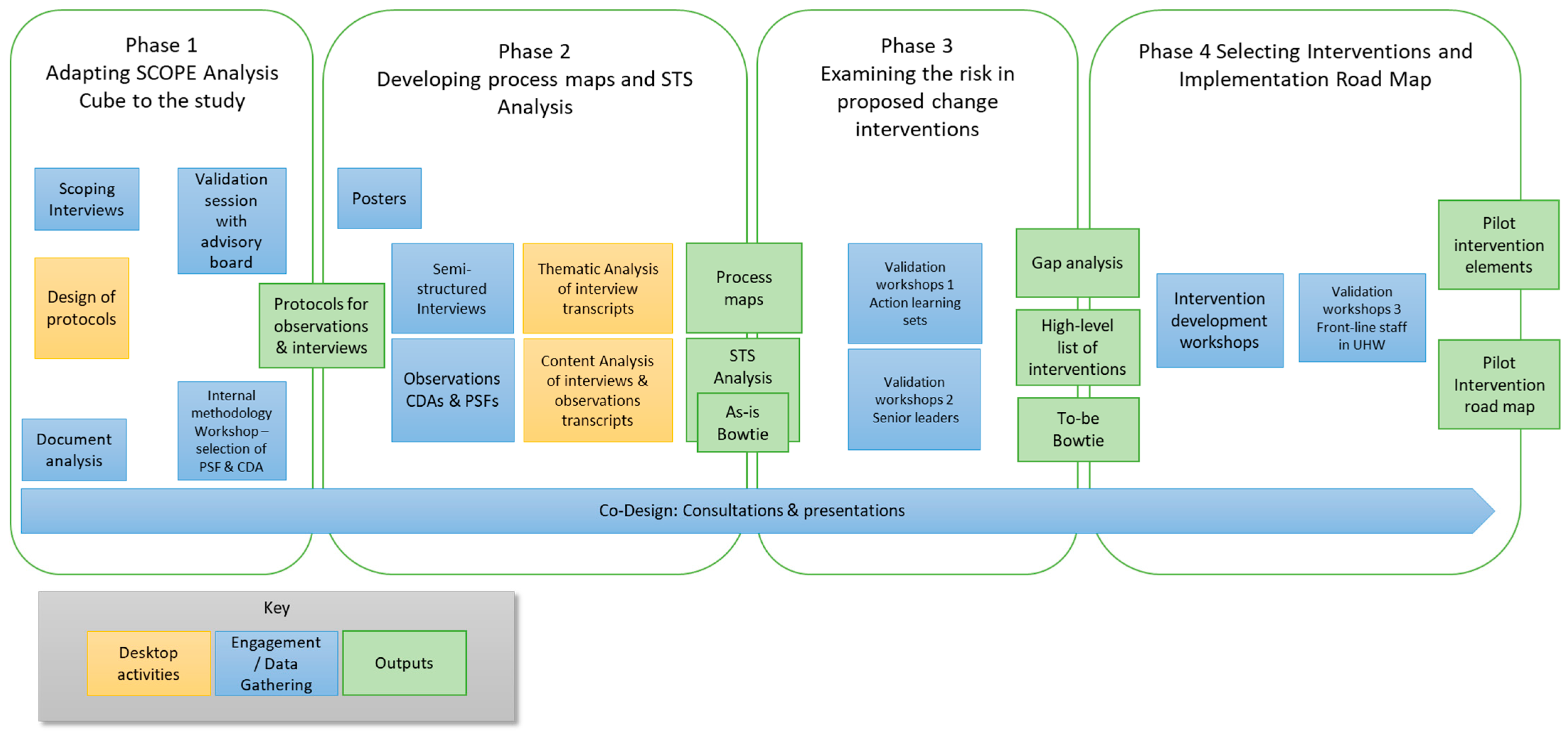 Phase 1
Adapting SCOPE Analysis Cube to the study

Scoping Interviews

Validation session with advisory board

Design of protocols

Protocols for observations & interviews

Document analysis

Internal methodology Workshop – selection of PSF & CDA

Phase 2
Developing process maps and STS Analysis

Posters

Semi-structured Interviews

Thematic Analysis of interview transcripts

Process maps

Observations CDAs & PSFs

Content Analysis of interviews & observations transcripts

STS Analysis

As-is Bowtie

Phase 3
Examining the risk in proposed change interventions

Validation workshops 1 Action learning sets

Validation workshops 2 Senior leaders

Gap analysis

High-level list of interventions

To-be Bowtie

Phase 4 Selecting Interventions and Implementation Road Map

Intervention development workshops

Validation workshops 3 Front-line staff in UHW

Pilot intervention elements

Pilot Intervention road map

Co-Design: Consultations & presentations

Key

Desktop activities

Engagement / Data Gathering

Outputs